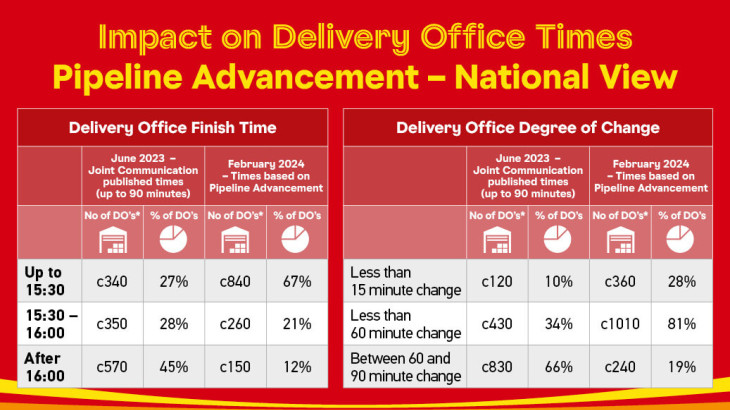 Impact on Delivery Office Times
Pipeline Advancement – National View

Delivery Office Finish Time

| | June 2023 – Joint Communication published times (up to 90 minutes) | | February 2024 – Times based on Pipeline Advancement | |
|---|---|---|---|---|
| | No of DO's* | % of DO's | No of DO's* | % of DO's |
| Up to 15:30 | c340 | 27% | c840 | 67% |
| 15:30 – 16:00 | c350 | 28% | c260 | 21% |
| After 16:00 | c570 | 45% | c150 | 12% |

Delivery Office Degree of Change

| | June 2023 – Joint Communication published times (up to 90 minutes) | | February 2024 – Times based on Pipeline Advancement | |
|---|---|---|---|---|
| | No of DO's* | % of DO's | No of DO's* | % of DO's |
| Less than 15 minute change | c120 | 10% | c360 | 28% |
| Less than 60 minute change | c430 | 34% | c1010 | 81% |
| Between 60 and 90 minute change | c830 | 66% | c240 | 19% |